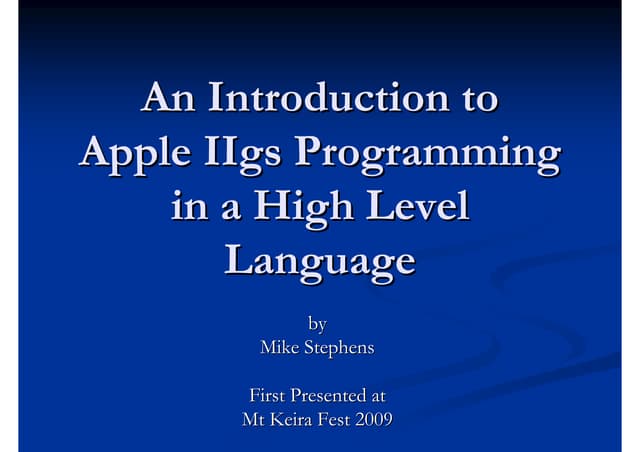 An Introduction to Apple IIgs Programming in a High Level Language

by
Mike Stephens

First Presented at
Mt Keira Fest 2009